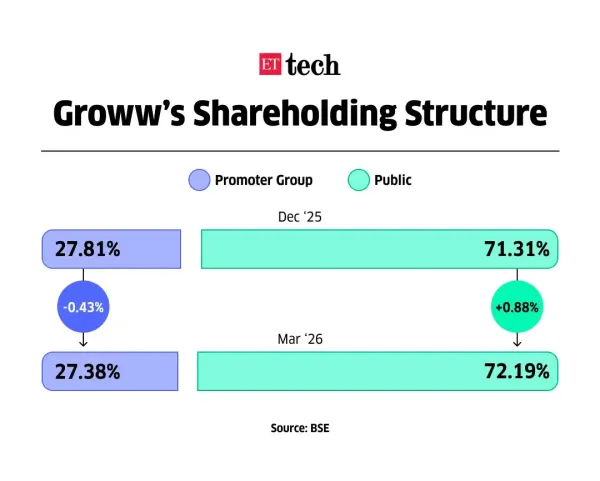 ET tech

Groww's Shareholding Structure

Promoter Group Public

Dec '25

27.81% 71.31%

-0.43% +0.88%

Mar '26

27.38% 72.19%

Source: BSE